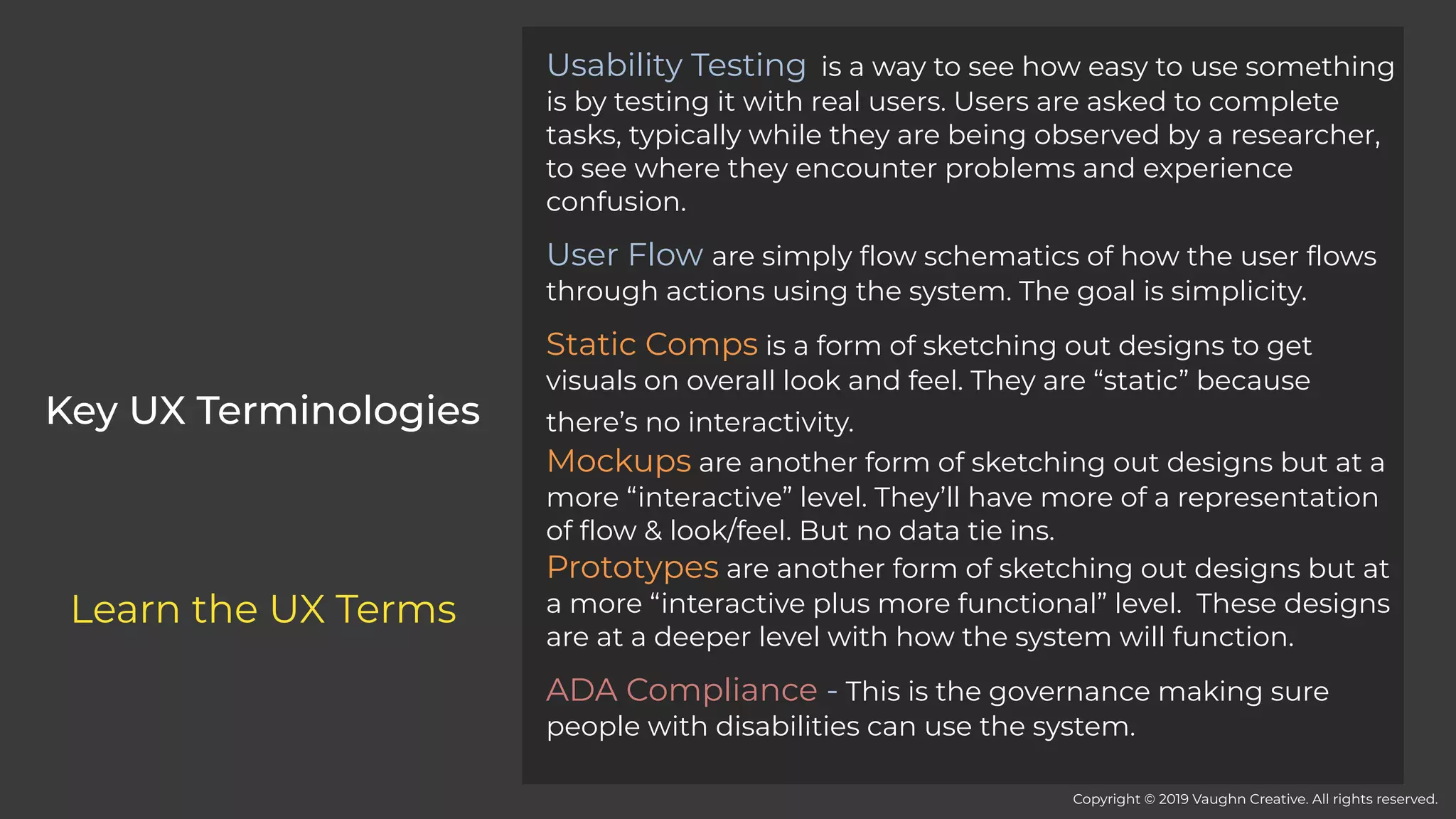 Key UX Terminologies

Learn the UX Terms

Usability Testing is a way to see how easy to use something is by testing it with real users. Users are asked to complete tasks, typically while they are being observed by a researcher, to see where they encounter problems and experience confusion.

User Flow are simply flow schematics of how the user flows through actions using the system. The goal is simplicity.

Static Comps is a form of sketching out designs to get visuals on overall look and feel. They are “static” because there’s no interactivity.

Mockups are another form of sketching out designs but at a more “interactive” level. They’ll have more of a representation of flow & look/feel. But no data tie ins.

Prototypes are another form of sketching out designs but at a more “interactive plus more functional” level. These designs are at a deeper level with how the system will function.

ADA Compliance - This is the governance making sure people with disabilities can use the system.

Copyright © 2019 Vaughn Creative. All rights reserved.